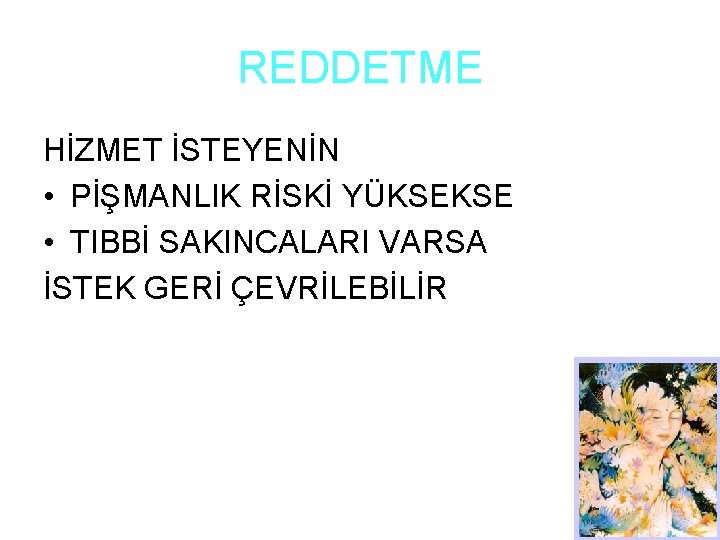 REDDETME

HİZMET İSTEYENİN

• PİŞMANLIK RİSKİ YÜKSEKSE
• TIBBİ SAKINCALARI VARSA

İSTEK GERİ ÇEVRİLEBİLİR